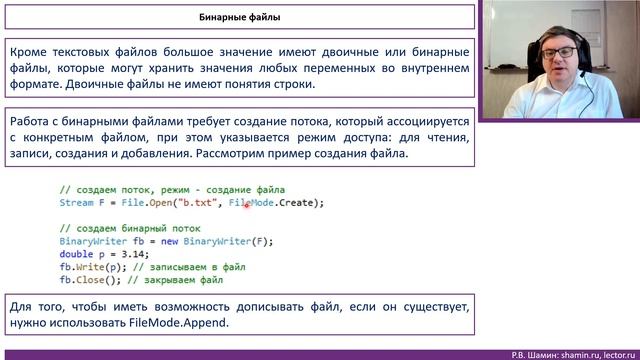 Бинарные файлы

Кроме текстовых файлов большое значение имеют двоичные или бинарные файлы, которые могут хранить значения любых переменных во внутреннем формате. Двоичные файлы не имеют понятия строки.

Работа с бинарными файлами требует создание потока, который ассоциируется с конкретным файлом, при этом указывается режим доступа: для чтения, записи, создания и добавления. Рассмотрим пример создания файла.

// создаем поток, режим - создание файла
Stream F = File.Open("b.txt", FileMode.Create);

// создаем бинарный поток
BinaryWriter fb = new BinaryWriter(F);
double p = 3.14;
fb.Write(p); // записываем в файл
fb.Close(); // закрываем файл

Для того, чтобы иметь возможность дописывать файл, если он существует, нужно использовать FileMode.Append.

Р.В. Шамин: shamin.ru, lector.ru